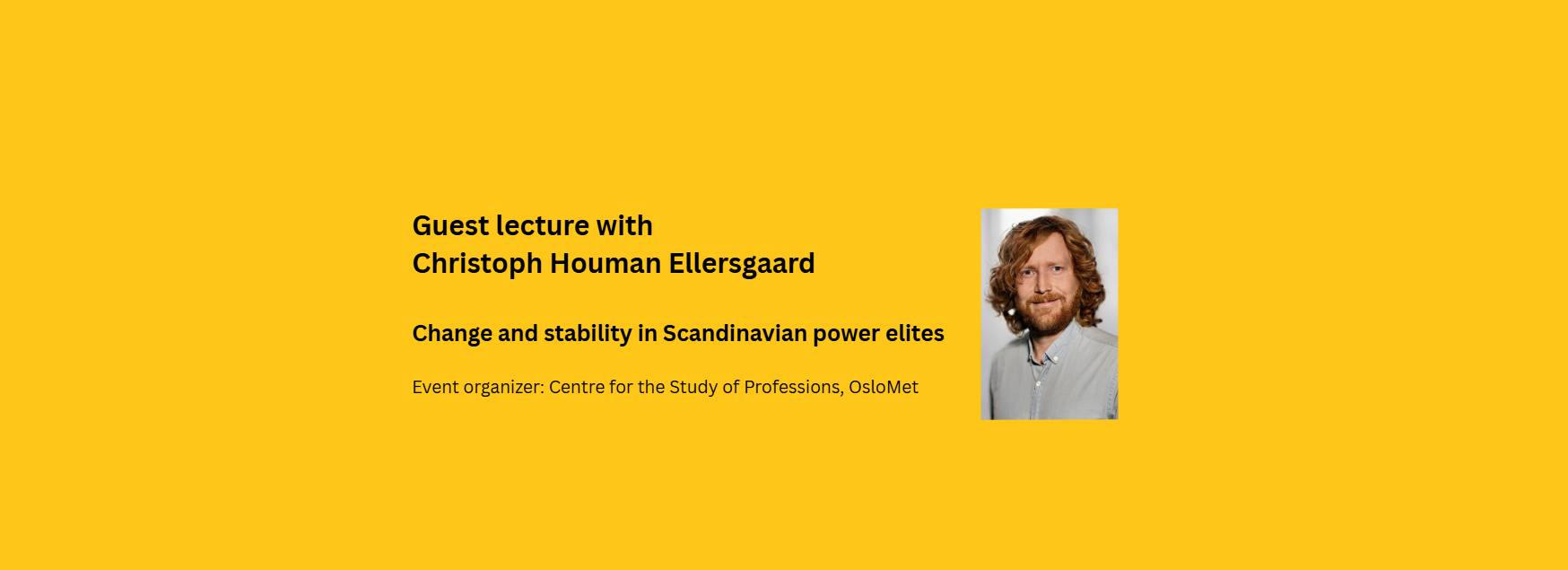 Guest lecture with
Christoph Houman Ellersgaard

Change and stability in Scandinavian power elites

Event organizer: Centre for the Study of Professions, OsloMet